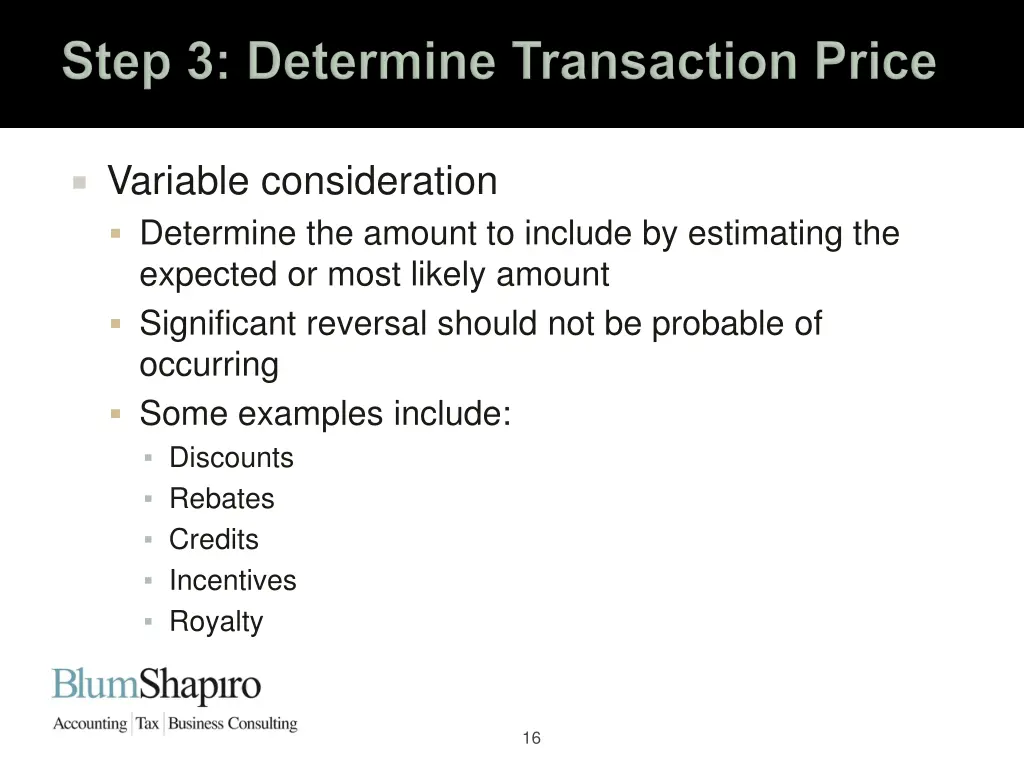 Step 3: Determine Transaction Price

Variable consideration
Determine the amount to include by estimating the expected or most likely amount
Significant reversal should not be probable of occurring
Some examples include:
Discounts
Rebates
Credits
Incentives
Royalty

BlumShapiro
Accounting | Tax | Business Consulting

16